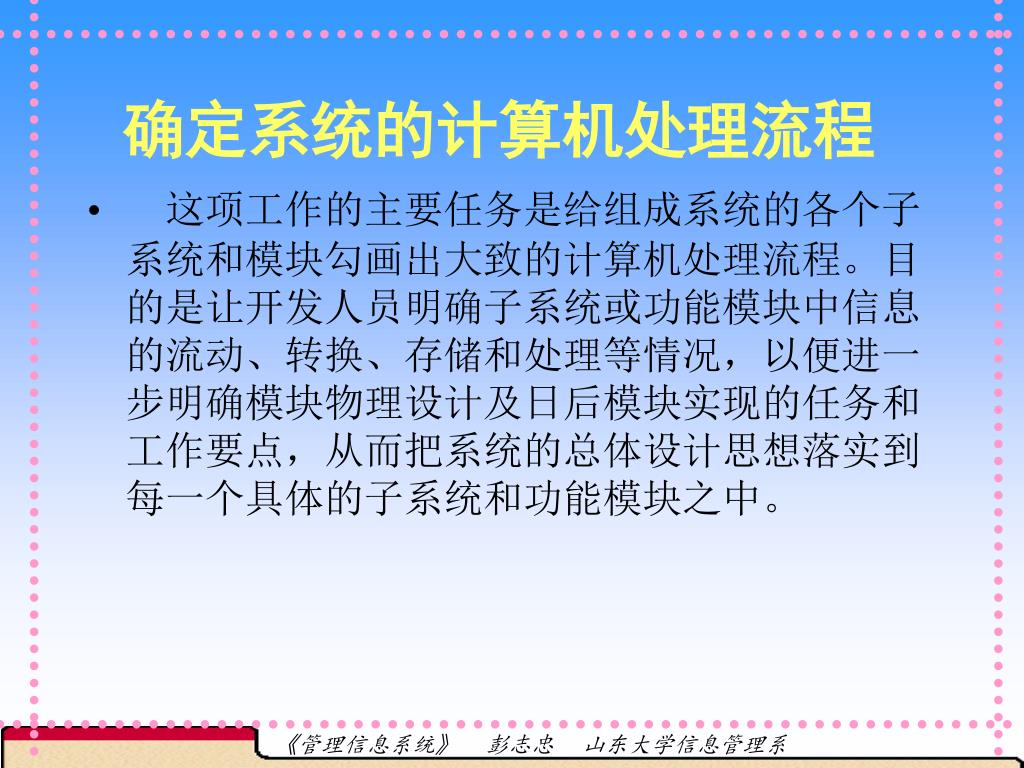 确定系统的计算机处理流程

• 这项工作的主要任务是给组成系统的各个子系统和模块勾画出大致的计算机处理流程。目的是让开发人员明确子系统或功能模块中信息的流动、转换、存储和处理等情况，以便进一步明确模块物理设计及日后模块实现的任务和工作要点，从而把系统的总体设计思想落实到每一个具体的子系统和功能模块之中。

《管理信息系统》 彭志忠 山东大学信息管理系